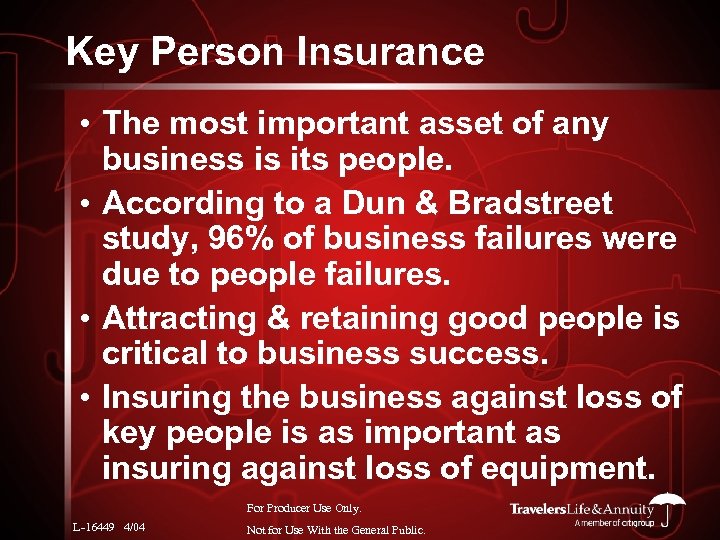 Key Person Insurance

• The most important asset of any business is its people.
• According to a Dun & Bradstreet study, 96% of business failures were due to people failures.
• Attracting & retaining good people is critical to business success.
• Insuring the business against loss of key people is as important as insuring against loss of equipment.

L-16449 4/04

For Producer Use Only.
Not for Use With the General Public.

TravelersLife&Annuity
A member of citigroup